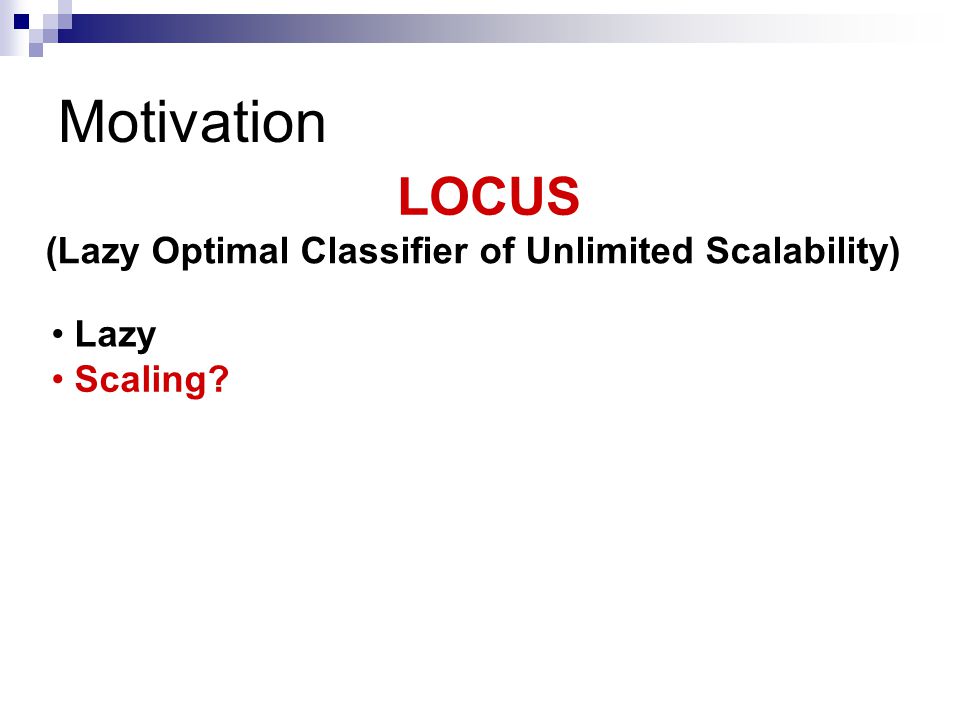 Motivation

LOCUS
(Lazy Optimal Classifier of Unlimited Scalability)

• Lazy
• Scaling?